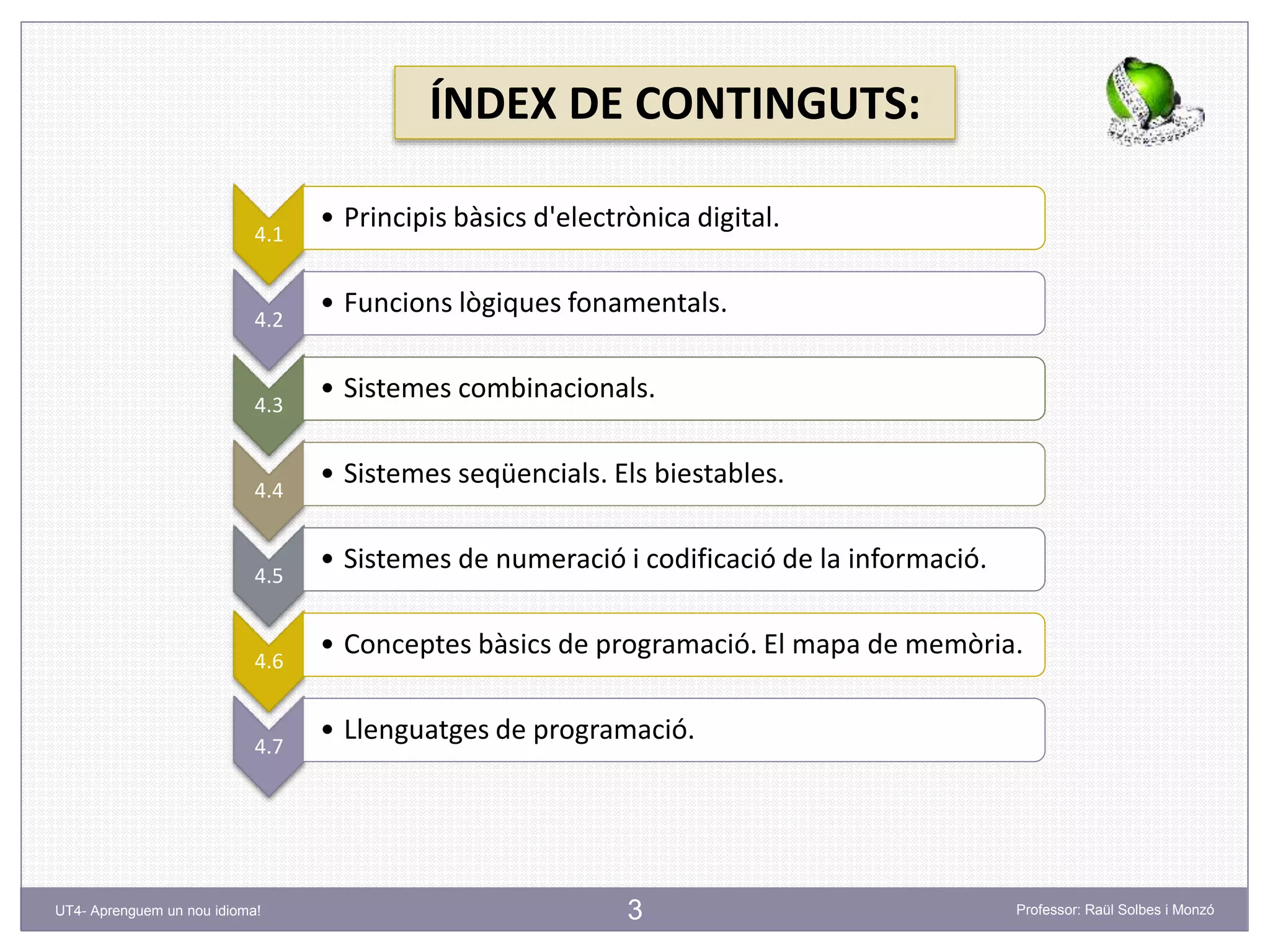 ÍNDEX DE CONTINGUTS:

4.1
• Principis bàsics d'electrònica digital.

4.2
• Funcions lògiques fonamentals.

4.3
• Sistemes combinacionals.

4.4
• Sistemes seqüencials. Els biestables.

4.5
• Sistemes de numeració i codificació de la informació.

4.6
• Conceptes bàsics de programació. El mapa de memòria.

4.7
• Llenguatges de programació.

UT4- Aprenguem un nou idioma!
3
Professor: Raül Solbes i Monzó